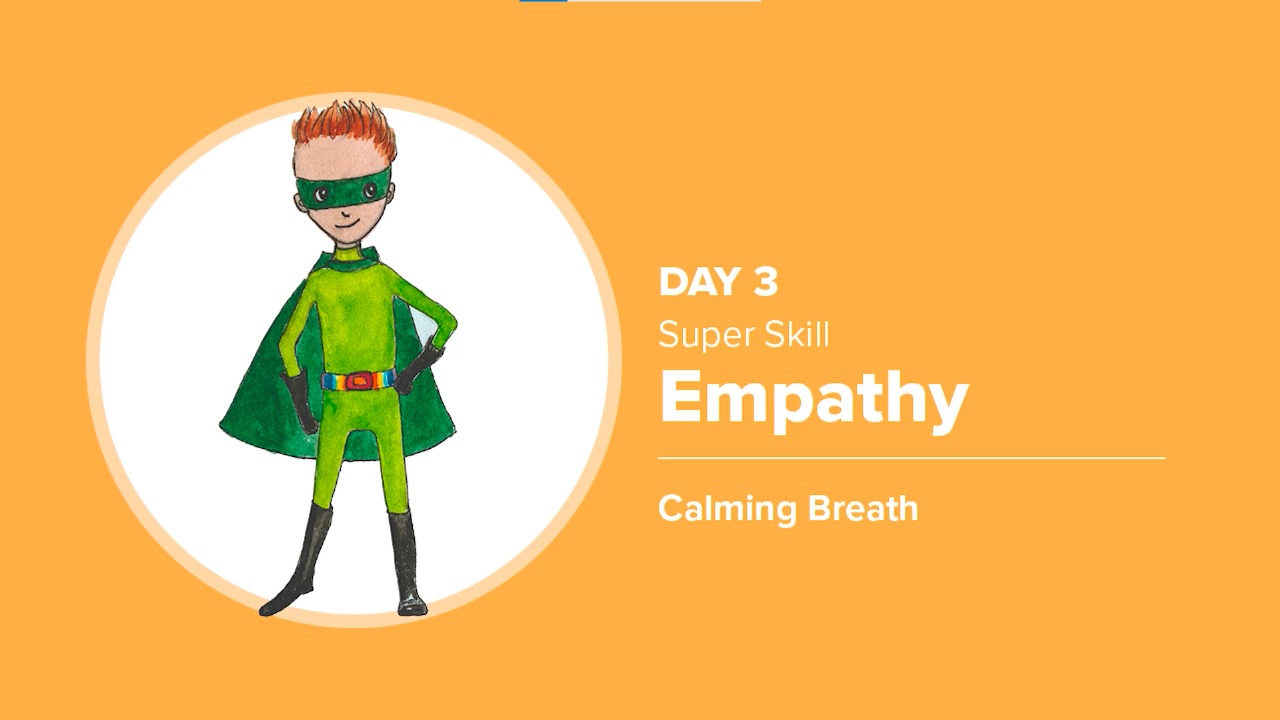 DAY 3
Super Skill
Empathy

Calming Breath